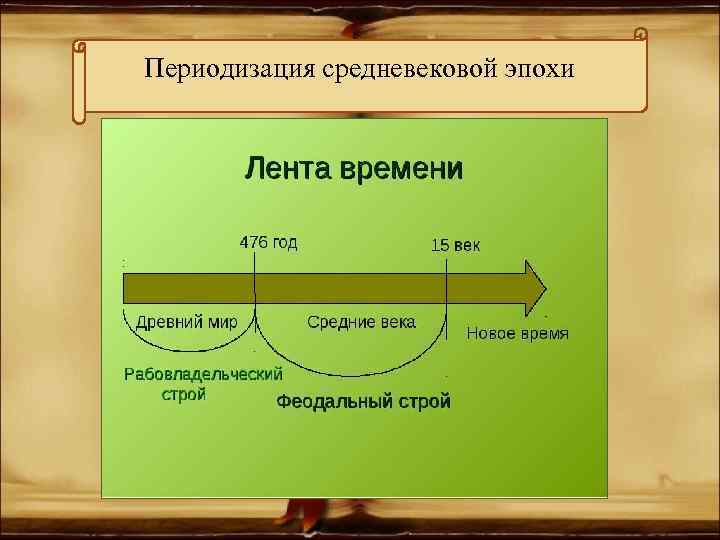 Периодизация средневековой эпохи

Лента времени

476 год

15 век

Древний мир

Средние века

Новое время

Рабовладельческий строй

Феодальный строй